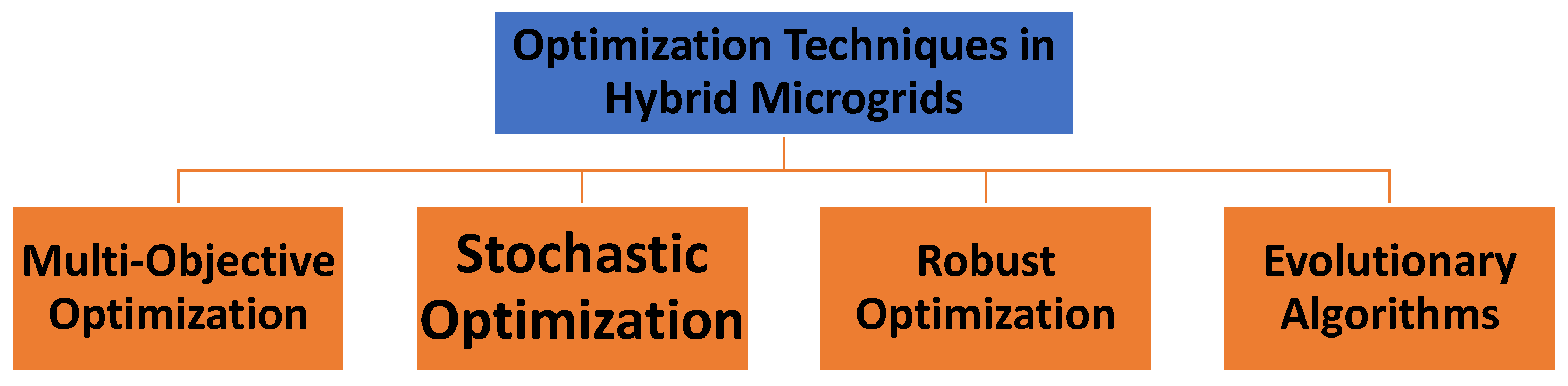 Optimization Techniques in Hybrid Microgrids

Multi-Objective Optimization

Stochastic Optimization

Robust Optimization

Evolutionary Algorithms